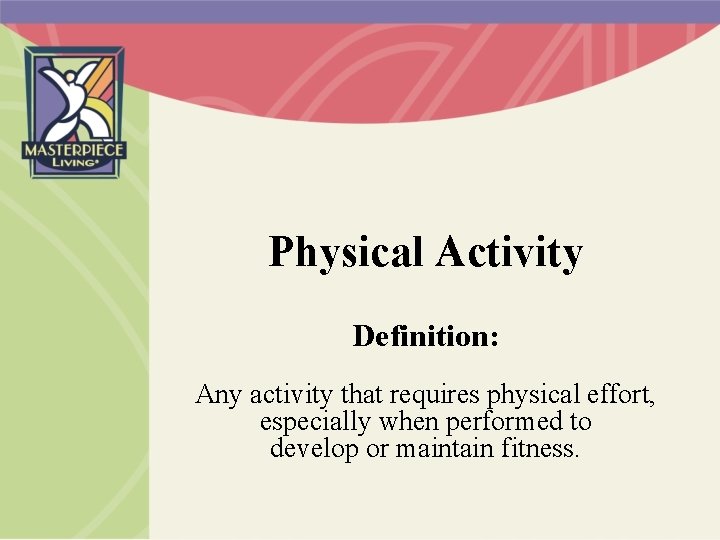 MASTERPIECE LIVING

Physical Activity

Definition:

Any activity that requires physical effort, especially when performed to develop or maintain fitness.